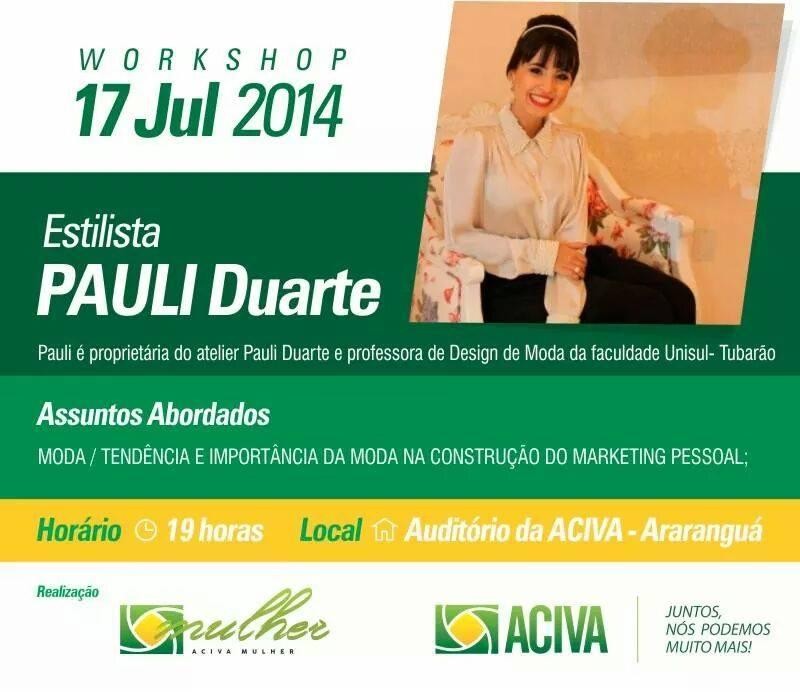 WORKSHOP
17 Jul 2014

Estilista
PAULI Duarte

Pauli é proprietária do atelier Pauli Duarte e professora de Design de Moda da faculdade Unisul- Tubarão

Assuntos Abordados

MODA / TENDÊNCIA E IMPORTÂNCIA DA MODA NA CONSTRUÇÃO DO MARKETING PESSOAL;

Horário 19 horas Local Auditório da ACIVA - Araranguá

Realização

mulher
ACIVA MULHER

ACIVA

JUNTOS, NÓS PODEMOS MUITO MAIS!